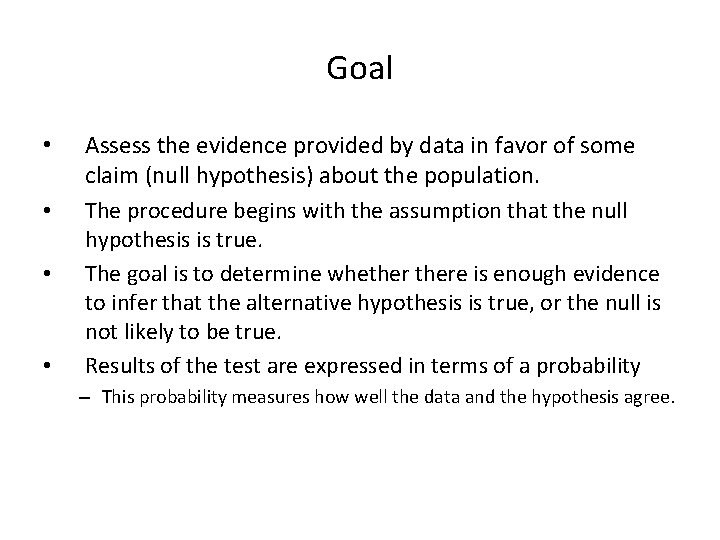 Goal

• Assess the evidence provided by data in favor of some claim (null hypothesis) about the population.

• The procedure begins with the assumption that the null hypothesis is true.

• The goal is to determine whether there is enough evidence to infer that the alternative hypothesis is true, or the null is not likely to be true.

• Results of the test are expressed in terms of a probability

– This probability measures how well the data and the hypothesis agree.